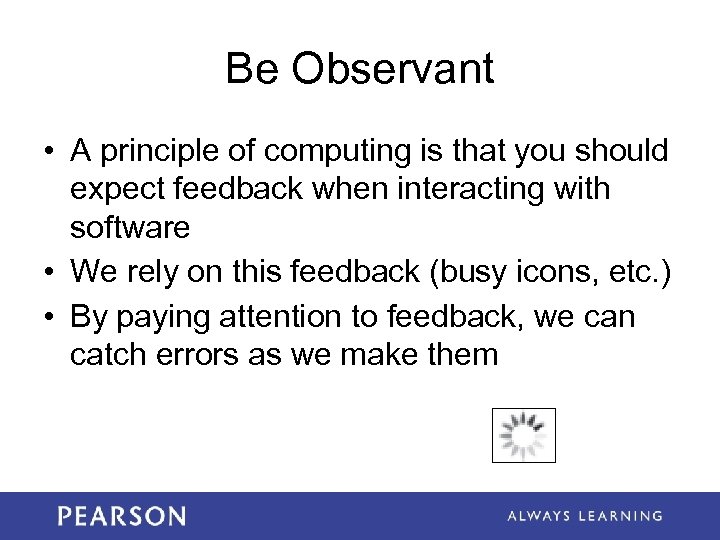 Be Observant

• A principle of computing is that you should expect feedback when interacting with software
• We rely on this feedback (busy icons, etc.)
• By paying attention to feedback, we can catch errors as we make them

PEARSON

ALWAYS LEARNING